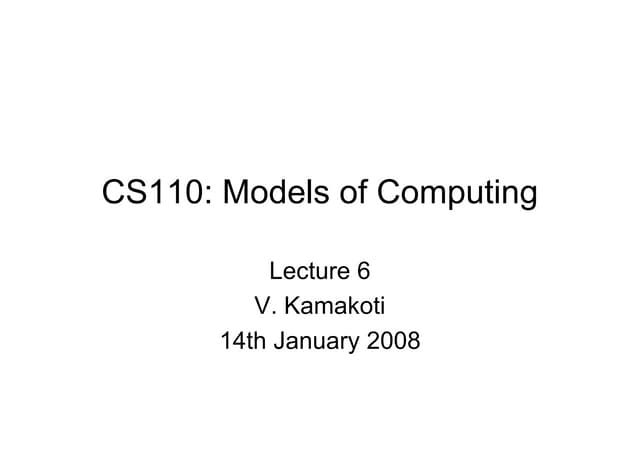 CS110: Models of Computing

Lecture 6
V. Kamakoti
14th January 2008